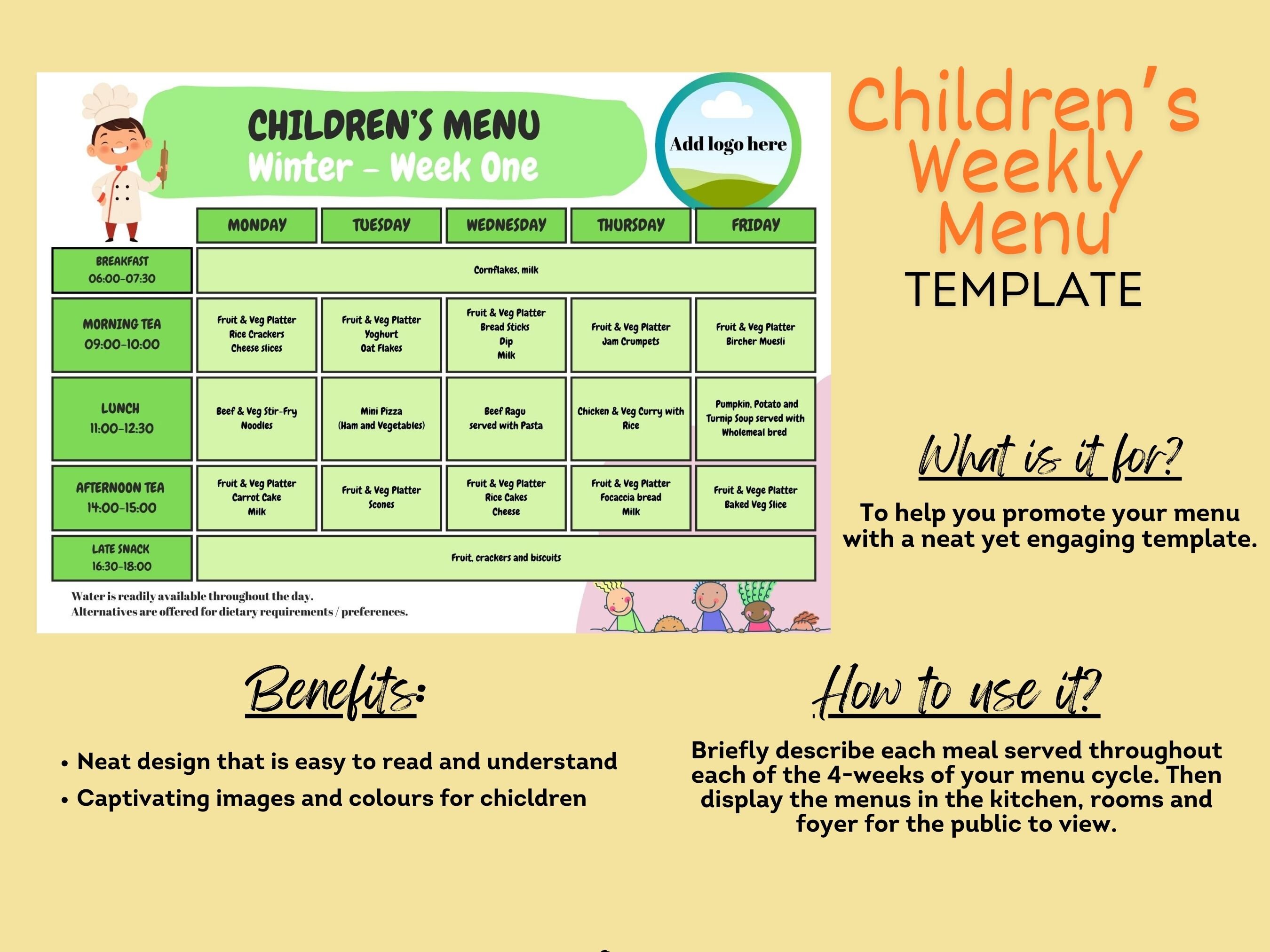 CHILDREN'S MENU
Winter – Week One

Add logo here

| | MONDAY | TUESDAY | WEDNESDAY | THURSDAY | FRIDAY |
|---|---|---|---|---|---|
| BREAKFAST 06:00-07:30 | Cornflakes, milk | | | | |
| MORNING TEA 09:00-10:00 | Fruit & Veg Platter Rice Crackers Cheese slices | Fruit & Veg Platter Yoghurt Oat Flakes | Fruit & Veg Platter Bread Sticks Dip Milk | Fruit & Veg Platter Jam Crumpets | Fruit & Veg Platter Bircher Muesli |
| LUNCH 11:00-12:30 | Beef & Veg Stir-Fry Noodles | Mini Pizza (Ham and Vegetables) | Beef Ragu served with Pasta | Chicken & Veg Curry with Rice | Pumpkin, Potato and Turnip Soup served with Wholemeal bred |
| AFTERNOON TEA 14:00-15:00 | Fruit & Veg Platter Carrot Cake Milk | Fruit & Veg Platter Scones | Fruit & Veg Platter Rice Cakes Cheese | Fruit & Veg Platter Focaccia bread Milk | Fruit & Vege Platter Baked Veg Slice |
| LATE SNACK 16:30-18:00 | Fruit, crackers and biscuits | | | | |

Water is readily available throughout the day.
Alternatives are offered for dietary requirements / preferences.

Children's Weekly Menu
TEMPLATE

What is it for?

To help you promote your menu with a neat yet engaging template.

Benefits:

• Neat design that is easy to read and understand
• Captivating images and colours for chicldren

How to use it?

Briefly describe each meal served throughout each of the 4-weeks of your menu cycle. Then display the menus in the kitchen, rooms and foyer for the public to view.